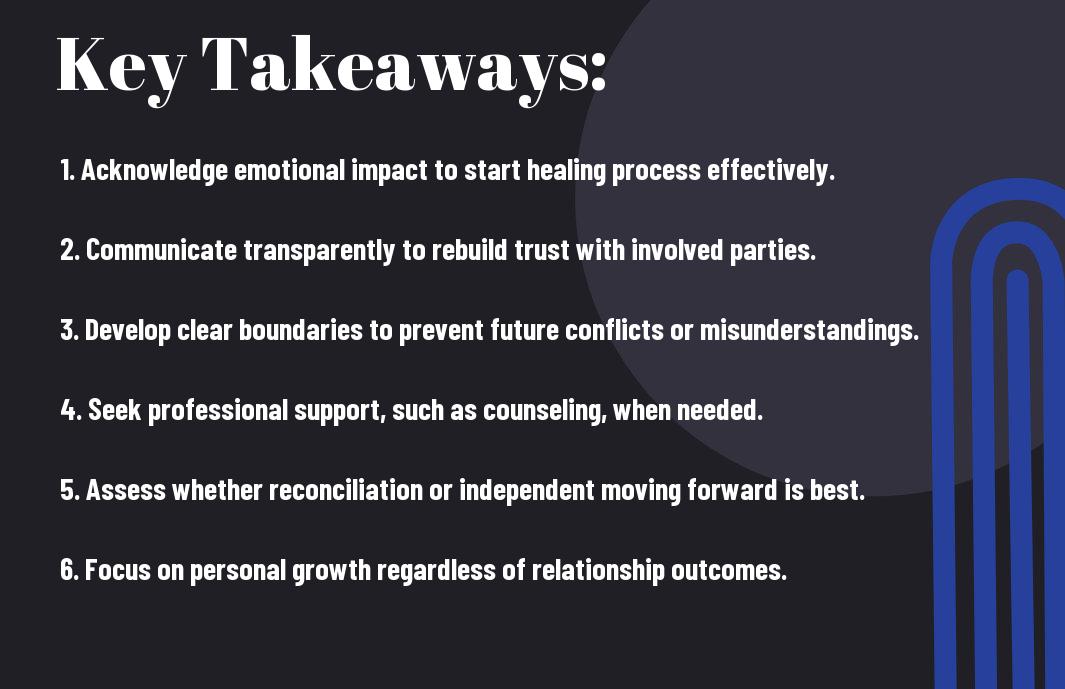 Key Takeaways:

1. Acknowledge emotional impact to start healing process effectively.

2. Communicate transparently to rebuild trust with involved parties.

3. Develop clear boundaries to prevent future conflicts or misunderstandings.

4. Seek professional support, such as counseling, when needed.

5. Assess whether reconciliation or independent moving forward is best.

6. Focus on personal growth regardless of relationship outcomes.